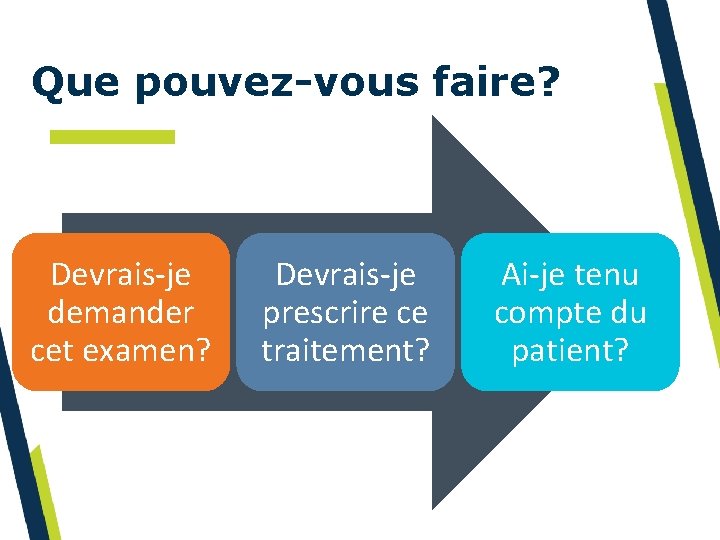 Que pouvez-vous faire?

Devrais-je demander cet examen?

Devrais-je prescrire ce traitement?

Ai-je tenu compte du patient?